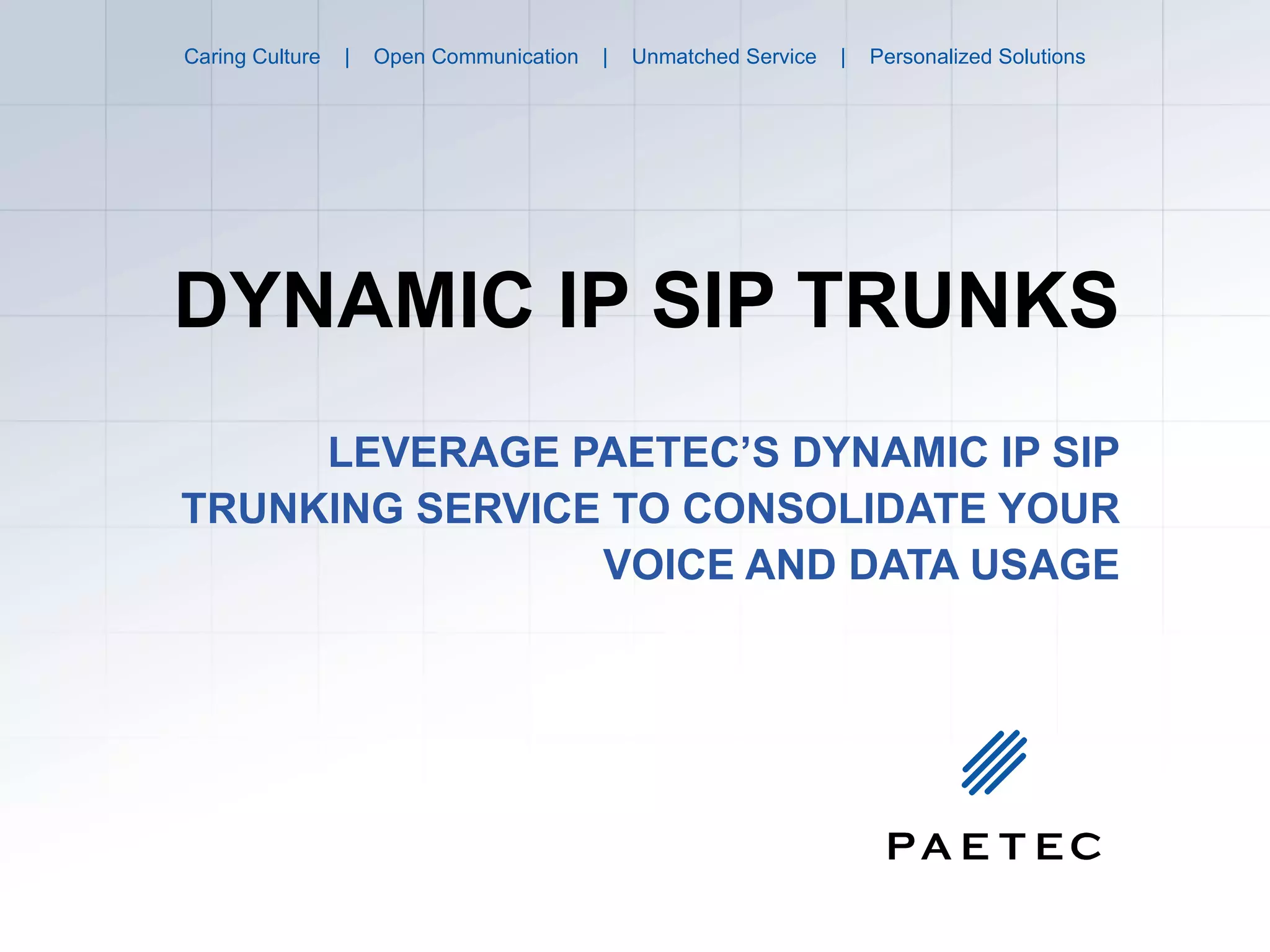 Caring Culture | Open Communication | Unmatched Service | Personalized Solutions

DYNAMIC IP SIP TRUNKS

LEVERAGE PAETEC'S DYNAMIC IP SIP TRUNKING SERVICE TO CONSOLIDATE YOUR VOICE AND DATA USAGE

PAETEC